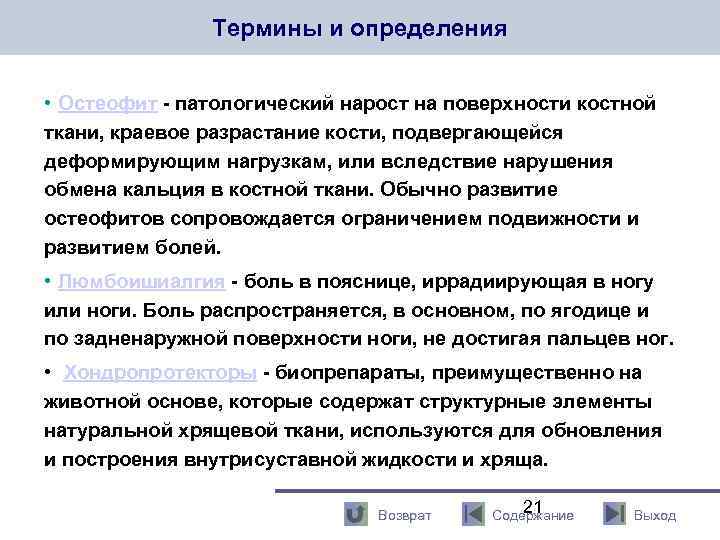 Термины и определения

• Остеофит - патологический нарост на поверхности костной ткани, краевое разрастание кости, подвергающейся деформирующим нагрузкам, или вследствие нарушения обмена кальция в костной ткани. Обычно развитие остеофитов сопровождается ограничением подвижности и развитием болей.

• Люмбоишиалгия - боль в пояснице, иррадиирующая в ногу или ноги. Боль распространяется, в основном, по ягодице и по задненаружной поверхности ноги, не достигая пальцев ног.

• Хондропротекторы - биопрепараты, преимущественно на животной основе, которые содержат структурные элементы натуральной хрящевой ткани, используются для обновления и построения внутрисуставной жидкости и хряща.

21

Возврат Содержание Выход